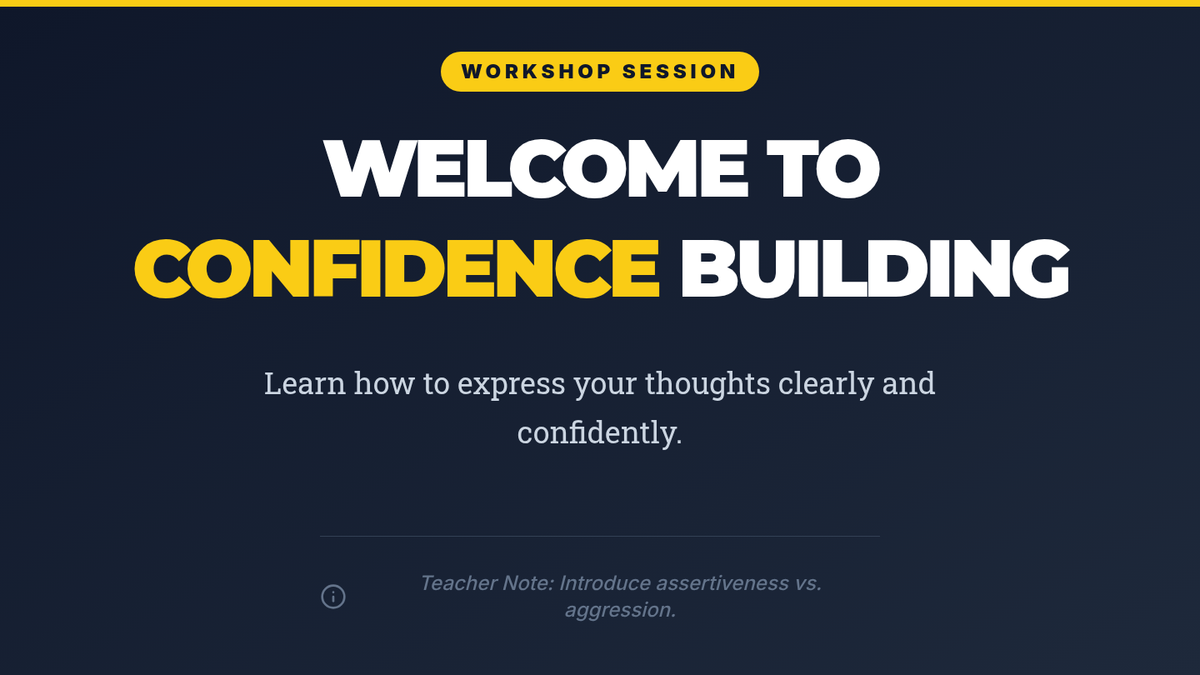 WORKSHOP SESSION

WELCOME TO CONFIDENCE BUILDING

Learn how to express your thoughts clearly and confidently.

Teacher Note: Introduce assertiveness vs. aggression.